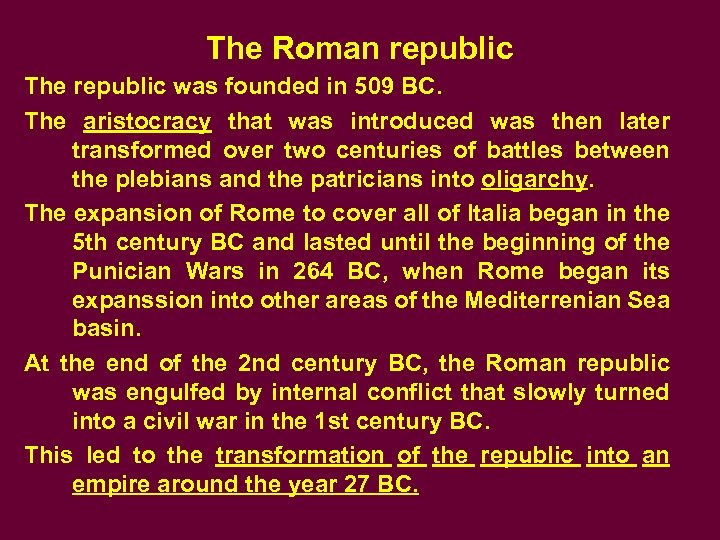 The Roman republic

The republic was founded in 509 BC.

The aristocracy that was introduced was then later transformed over two centuries of battles between the plebians and the patricians into oligarchy.

The expansion of Rome to cover all of Italia began in the 5th century BC and lasted until the beginning of the Punician Wars in 264 BC, when Rome began its expanssion into other areas of the Mediterrenian Sea basin.

At the end of the 2nd century BC, the Roman republic was engulfed by internal conflict that slowly turned into a civil war in the 1st century BC.

This led to the transformation of the republic into an empire around the year 27 BC.